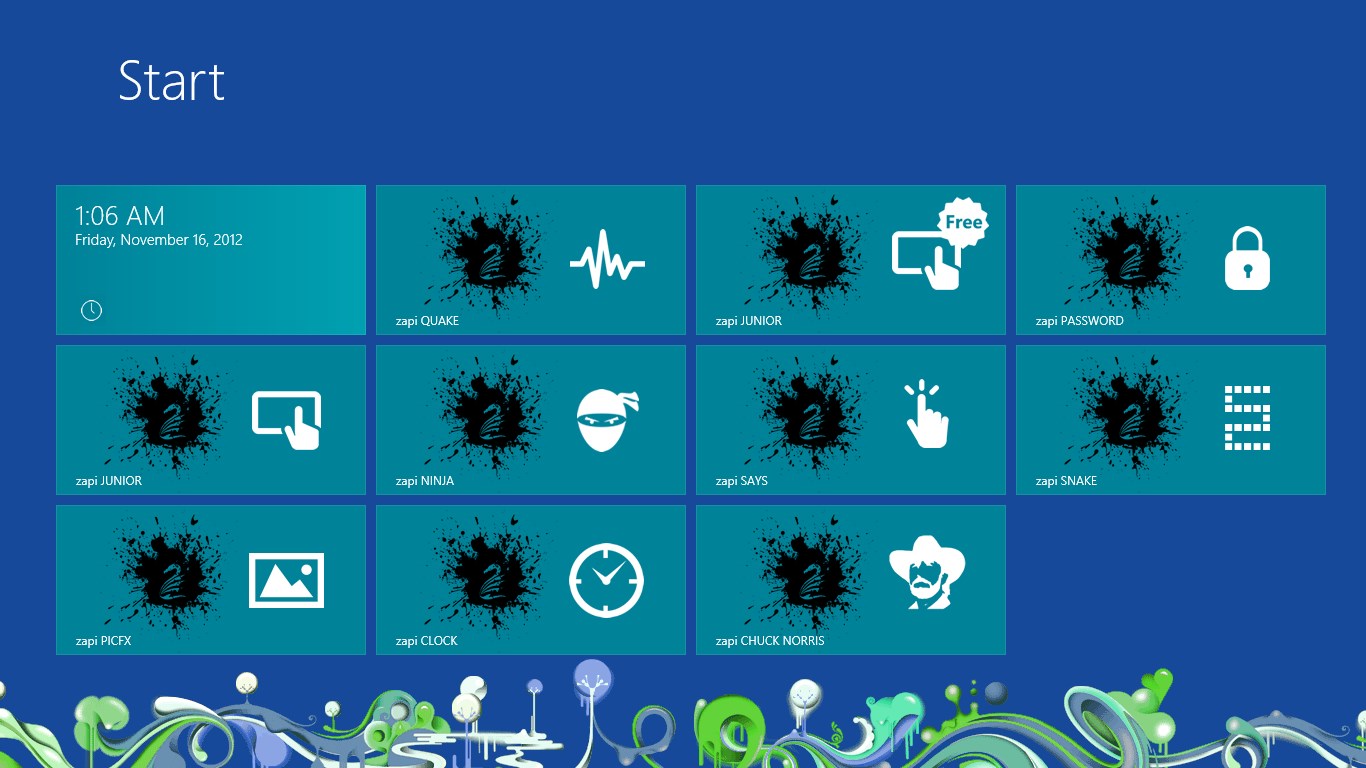 Start

1:06 AM
Friday, November 16, 2012

zapi QUAKE

Free
zapi JUNIOR

zapi PASSWORD

zapi JUNIOR

zapi NINJA

zapi SAYS

zapi SNAKE

zapi PICFX

zapi CLOCK

zapi CHUCK NORRIS